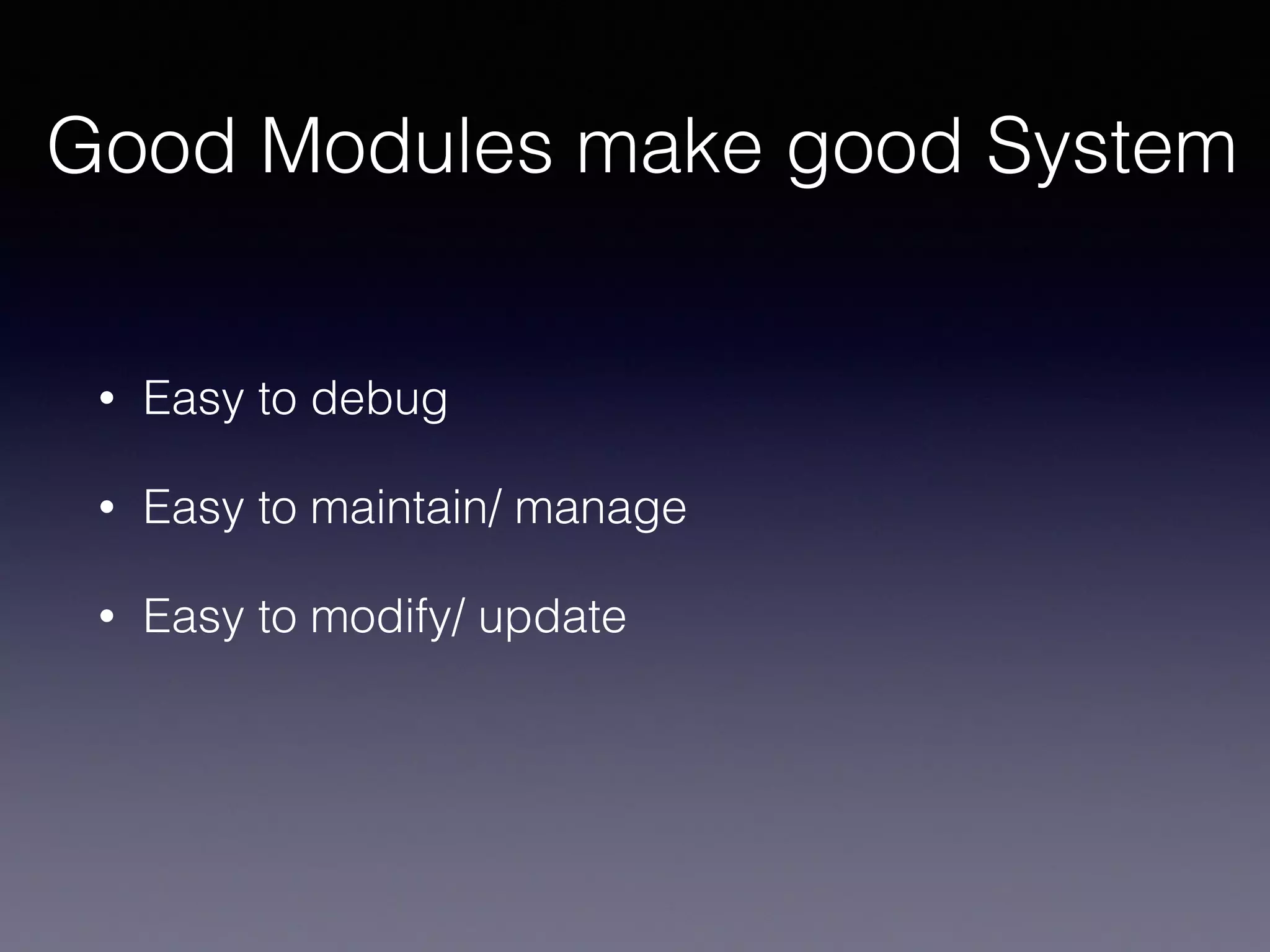 Good Modules make good System

• Easy to debug

• Easy to maintain/ manage

• Easy to modify/ update